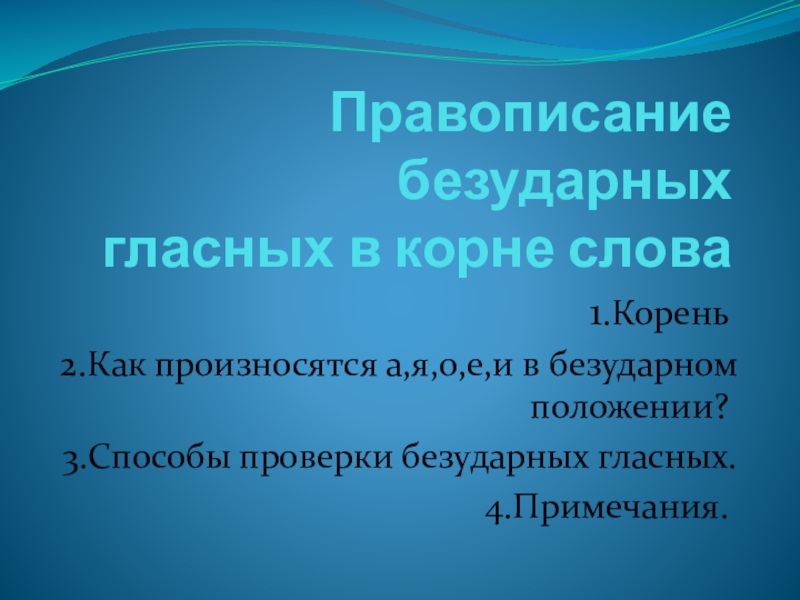 Правописание безударных гласных в корне слова

1.Корень

2.Как произносятся а,я,о,е,и в безударном положении?

3.Способы проверки безударных гласных.

4.Примечания.